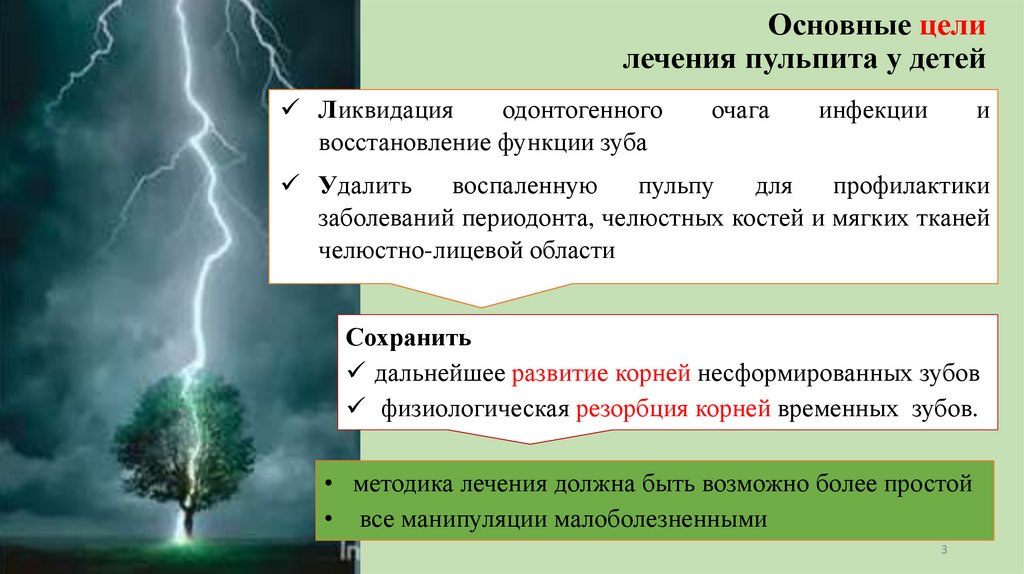 Основные цели
лечения пульпита у детей

✓ Ликвидация одонтогенного очага инфекции и восстановление функции зуба

✓ Удалить воспаленную пульпу для профилактики заболеваний периодонта, челюстных костей и мягких тканей челюстно-лицевой области

Сохранить
✓ дальнейшее развитие корней несформированных зубов
✓ физиологическая резорбция корней временных зубов.

• методика лечения должна быть возможно более простой
• все манипуляции малоболезненными

3